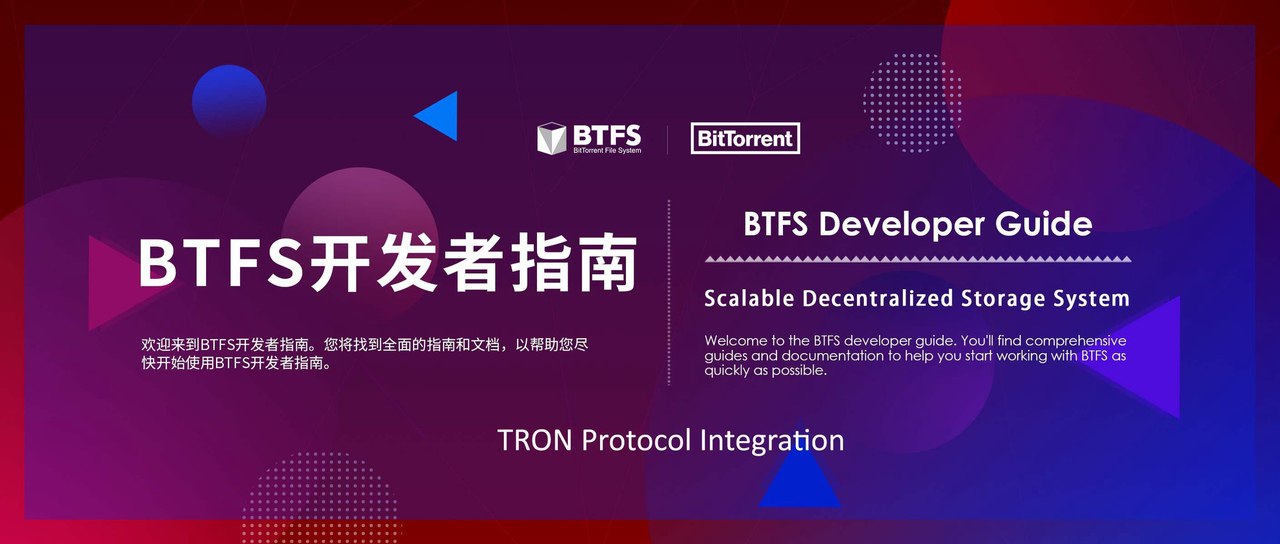 BTFS
BitTorrent File System

BitTorrent

BTFS开发者指南

欢迎来到BTFS开发者指南。您将找到全面的指南和文档，以帮助您尽快开始使用BTFS开发者指南。

BTFS Developer Guide

Scalable Decentralized Storage System

Welcome to the BTFS developer guide. You'll find comprehensive guides and documentation to help you start working with BTFS as quickly as possible.

TRON Protocol Integration